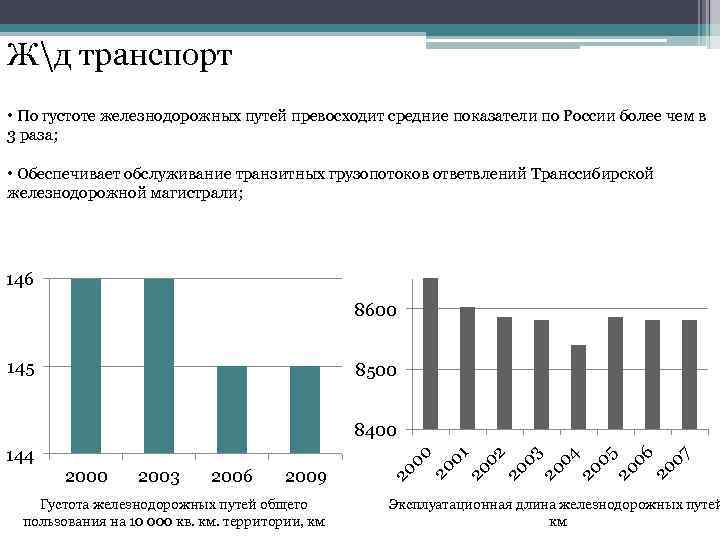 Ж\д транспорт

• По густоте железнодорожных путей превосходит средние показатели по России более чем в 3 раза;

• Обеспечивает обслуживание транзитных грузопотоков ответвлений Транссибирской железнодорожной магистрали;

146
145
144
2000
2003
2006
2009

Густота железнодорожных путей общего пользования на 10 000 кв. км. территории, км

8600
8500
8400
2000
2001
2002
2003
2004
2005
2006
2007

Эксплуатационная длина железнодорожных путей км